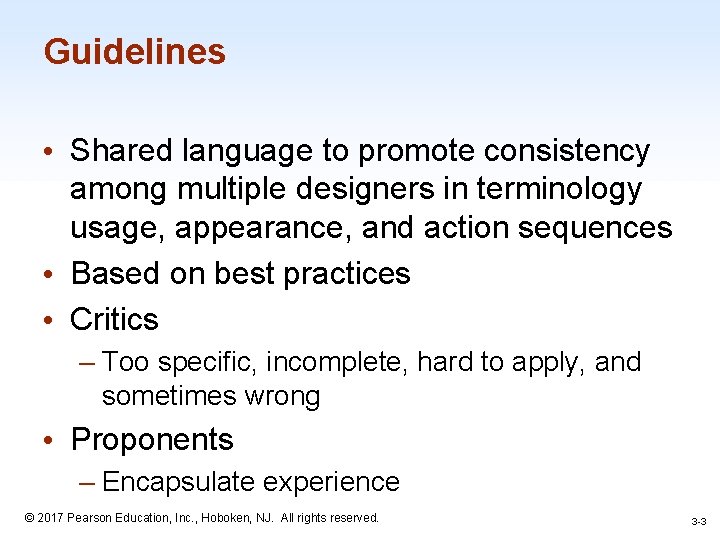 Guidelines

• Shared language to promote consistency among multiple designers in terminology usage, appearance, and action sequences
• Based on best practices
• Critics
– Too specific, incomplete, hard to apply, and sometimes wrong
• Proponents
– Encapsulate experience

© 2017 Pearson Education, Inc., Hoboken, NJ. All rights reserved.

3-3